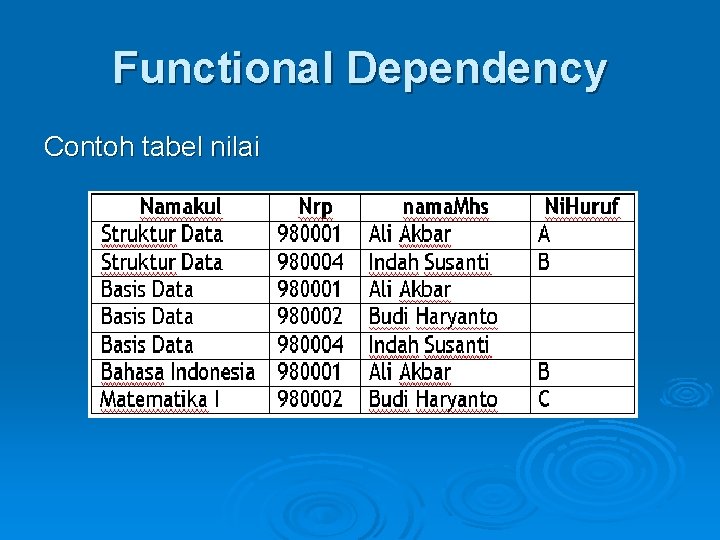 Functional Dependency

Contoh tabel nilai

| Namakul | Nrp | namaMhs | NiHuruf |
|---|---|---|---|
| Struktur Data | 980001 | Ali Akbar | A |
| Struktur Data | 980004 | Indah Susanti | B |
| Basis Data | 980001 | Ali Akbar | |
| Basis Data | 980002 | Budi Haryanto | |
| Basis Data | 980004 | Indah Susanti | |
| Bahasa Indonesia | 980001 | Ali Akbar | B |
| Matematika I | 980002 | Budi Haryanto | C |